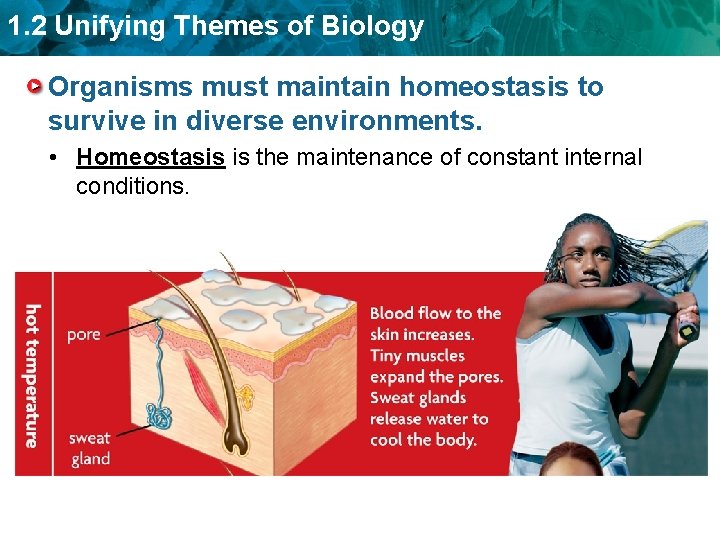 1.2 Unifying Themes of Biology

Organisms must maintain homeostasis to survive in diverse environments.

• Homeostasis is the maintenance of constant internal conditions.

hot temperature

pore

sweat gland

Blood flow to the skin increases. Tiny muscles expand the pores. Sweat glands release water to cool the body.